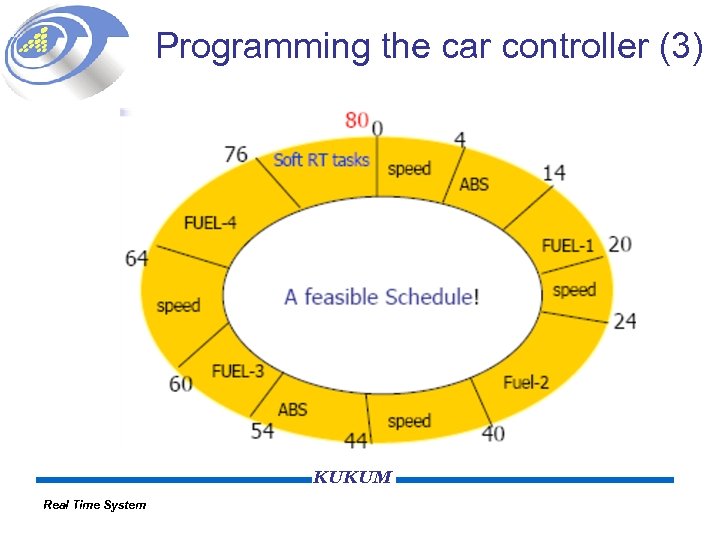 Programming the car controller (3)

80 0 speed 4 ABS 14 FUEL-1 20 speed 24 Fuel-2 40 speed 44 ABS 54 FUEL-3 60 speed 64 FUEL-4 76 Soft RT tasks

A feasible Schedule!

KUKUM

Real Time System